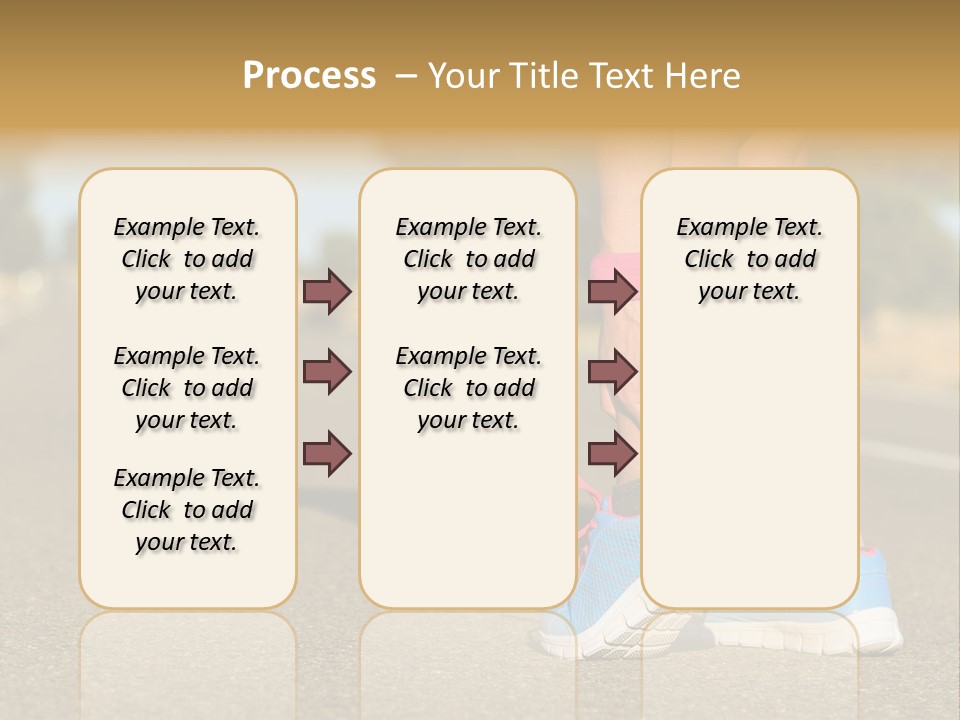 Process – Your Title Text Here

Example Text. Click to add your text.

Example Text. Click to add your text.

Example Text. Click to add your text.

Example Text. Click to add your text.

Example Text. Click to add your text.

Example Text. Click to add your text.